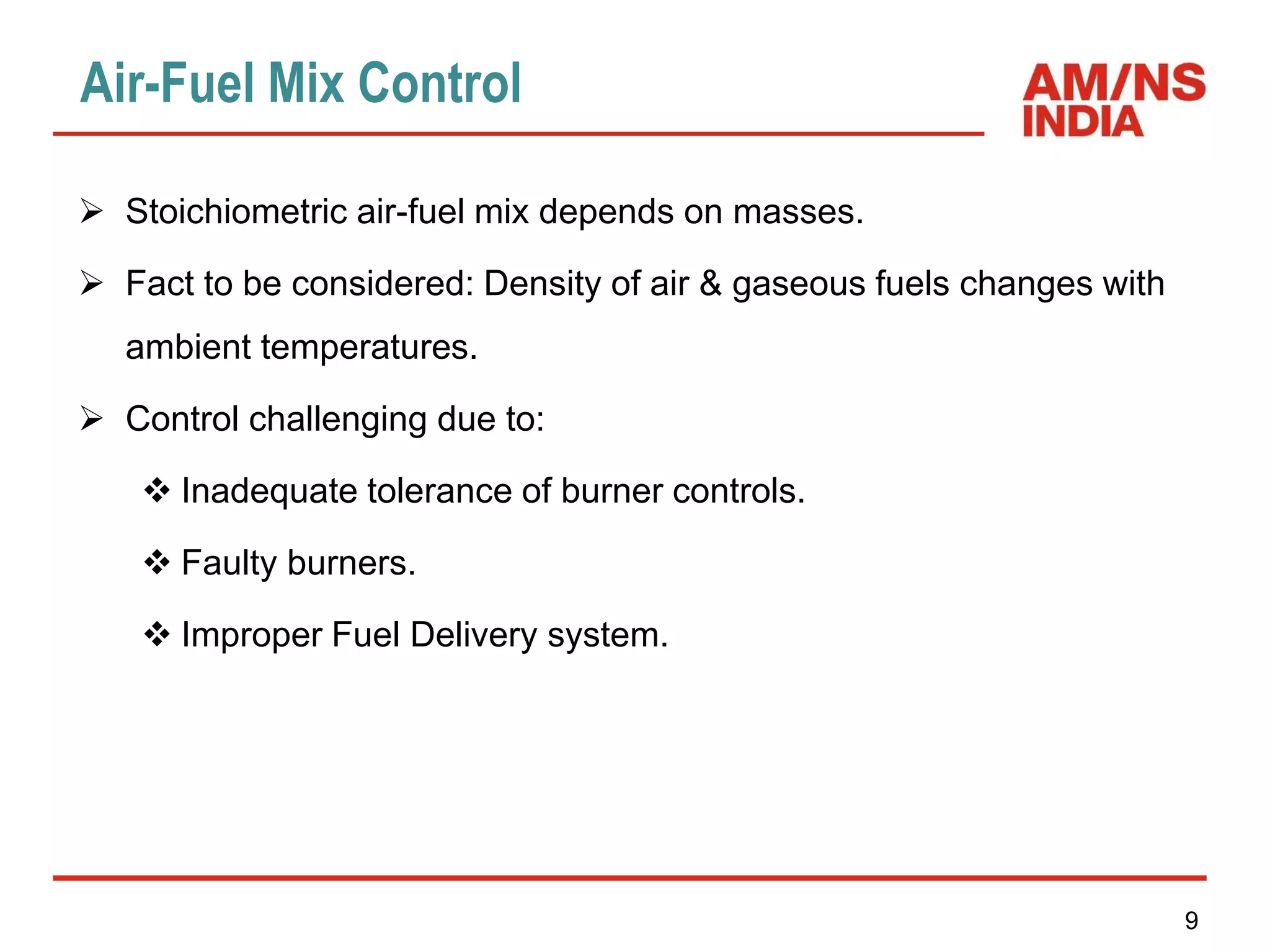 Air-Fuel Mix Control

AM/NS INDIA

➢ Stoichiometric air-fuel mix depends on masses.

➢ Fact to be considered: Density of air & gaseous fuels changes with ambient temperatures.

➢ Control challenging due to:

❖ Inadequate tolerance of burner controls.

❖ Faulty burners.

❖ Improper Fuel Delivery system.

9